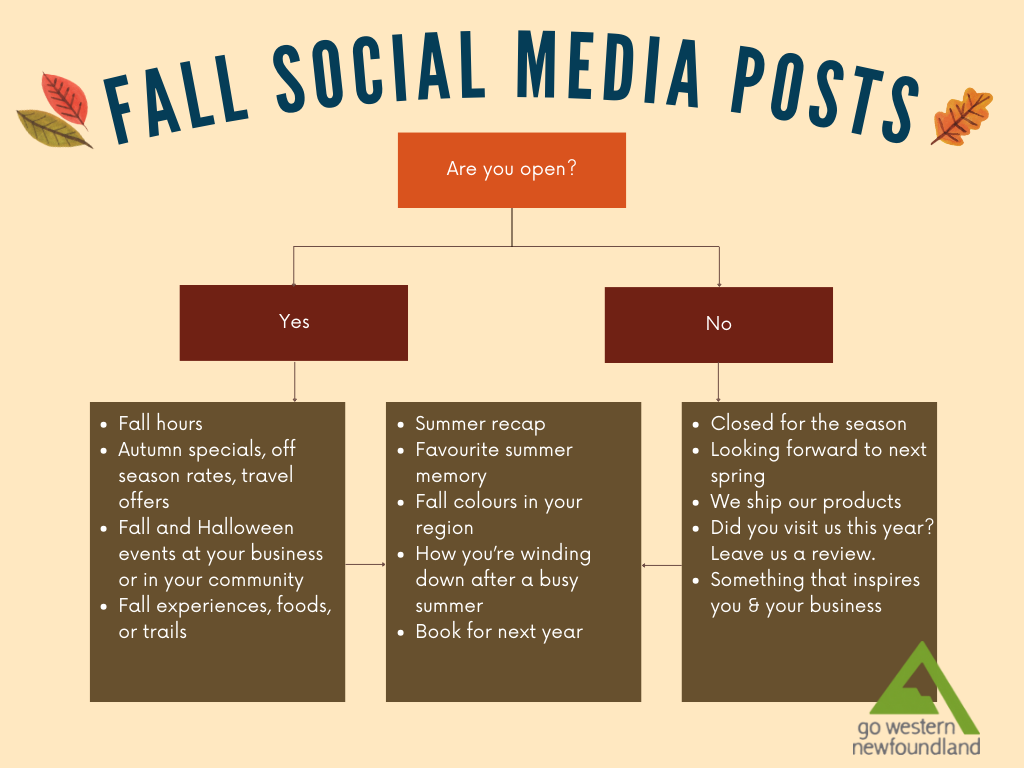 FALL SOCIAL MEDIA POSTS

Are you open?

Yes

No

- Fall hours
- Autumn specials, off season rates, travel offers
- Fall and Halloween events at your business or in your community
- Fall experiences, foods, or trails

- Summer recap
- Favourite summer memory
- Fall colours in your region
- How you're winding down after a busy summer
- Book for next year

- Closed for the season
- Looking forward to next spring
- We ship our products
- Did you visit us this year? Leave us a review.
- Something that inspires you & your business

go western newfoundland